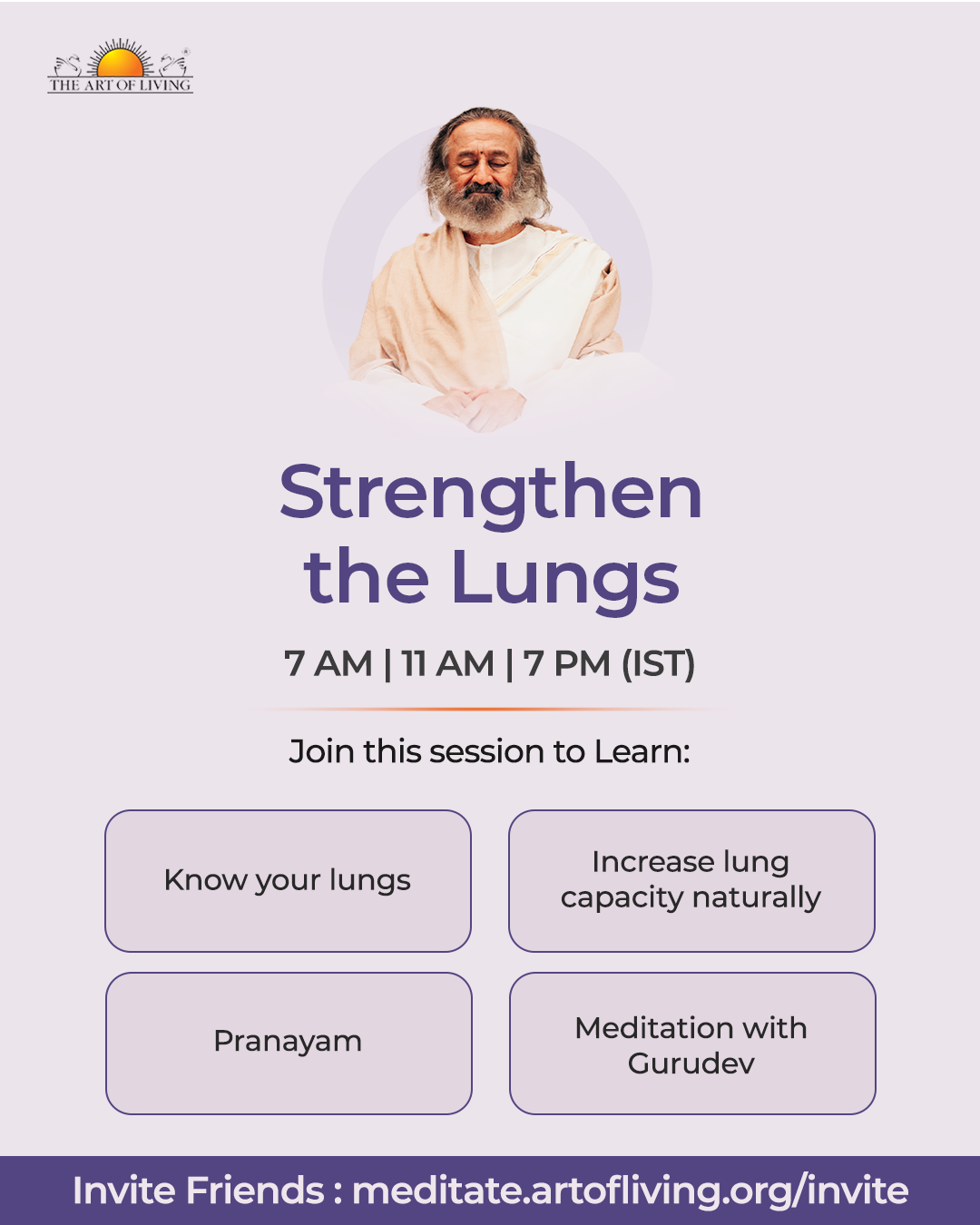 THE ART OF LIVING

Strengthen the Lungs

7 AM | 11 AM | 7 PM (IST)

Join this session to Learn:

Know your lungs

Increase lung capacity naturally

Pranayam

Meditation with Gurudev

Invite Friends : meditate.artofliving.org/invite